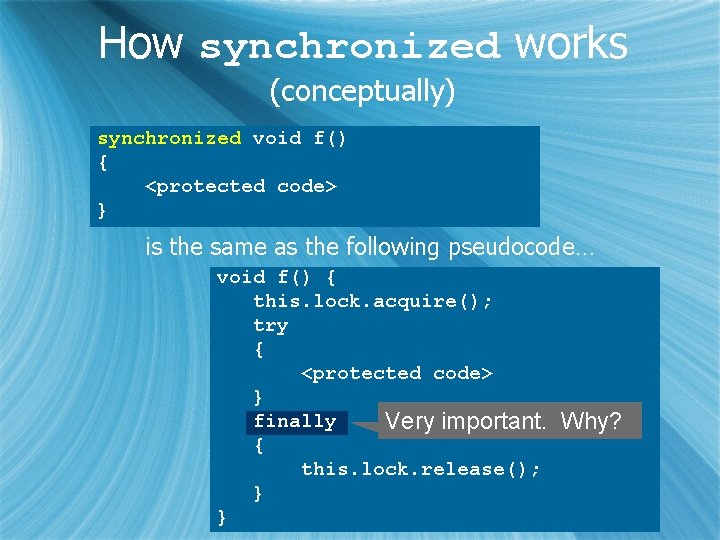 How synchronized works
(conceptually)

synchronized void f()
{
    <protected code>
}

is the same as the following pseudocode…

void f() {
    this.lock.acquire();
    try
    {
        <protected code>
    }
    finally
    {
        this.lock.release();
    }
}

Very important.  Why?